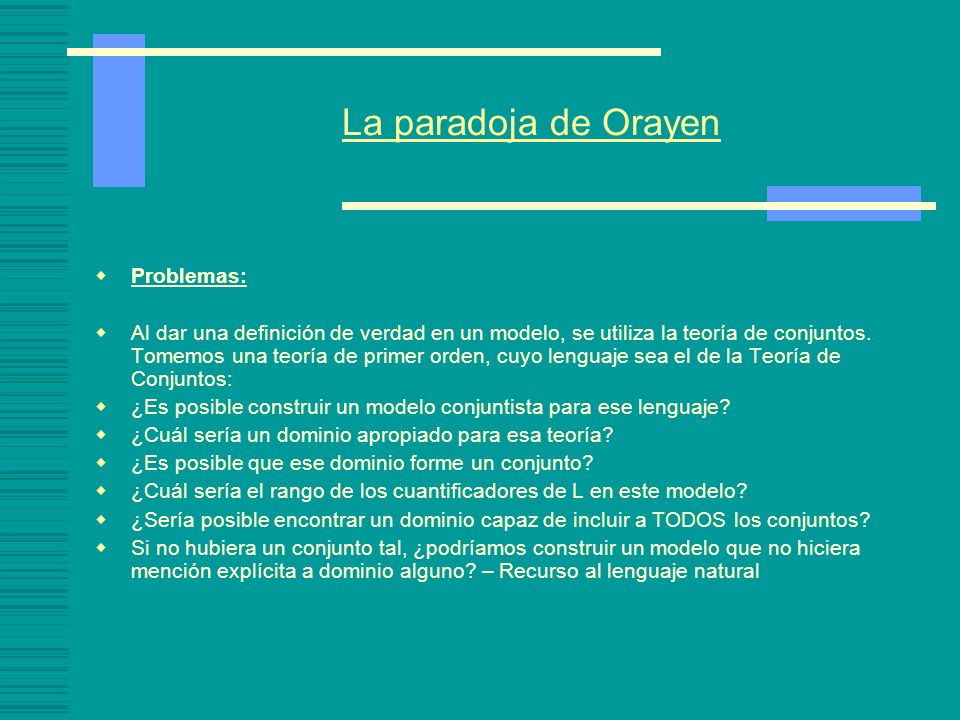 La paradoja de Orayen

Problemas:

Al dar una definición de verdad en un modelo, se utiliza la teoría de conjuntos. Tomemos una teoría de primer orden, cuyo lenguaje sea el de la Teoría de Conjuntos:

¿Es posible construir un modelo conjuntista para ese lenguaje?

¿Cuál sería un dominio apropiado para esa teoría?

¿Es posible que ese dominio forme un conjunto?

¿Cuál sería el rango de los cuantificadores de L en este modelo?

¿Sería posible encontrar un dominio capaz de incluir a TODOS los conjuntos?

Si no hubiera un conjunto tal, ¿podríamos construir un modelo que no hiciera mención explícita a dominio alguno? – Recurso al lenguaje natural